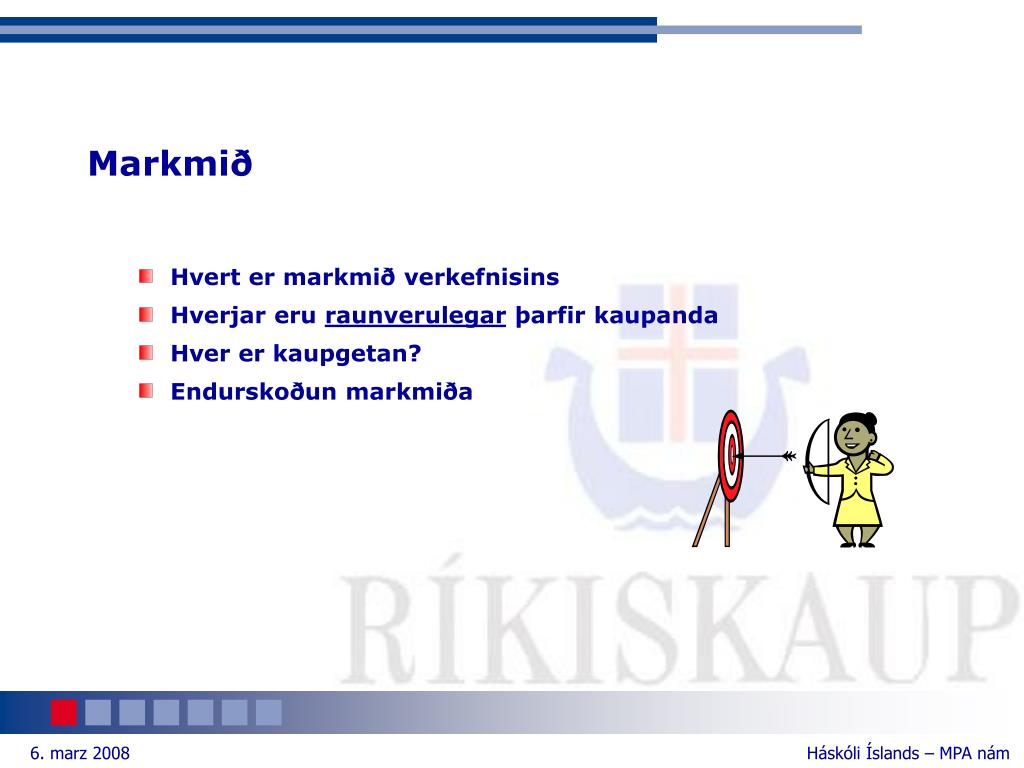 Markmið

Hvert er markmið verkefnisins
Hverjar eru raunverulegar þarfir kaupanda
Hver er kaupgetan?
Endurskoðun markmiða

RÍKISKAUP

6. marz 2008

Háskóli Íslands – MPA nám